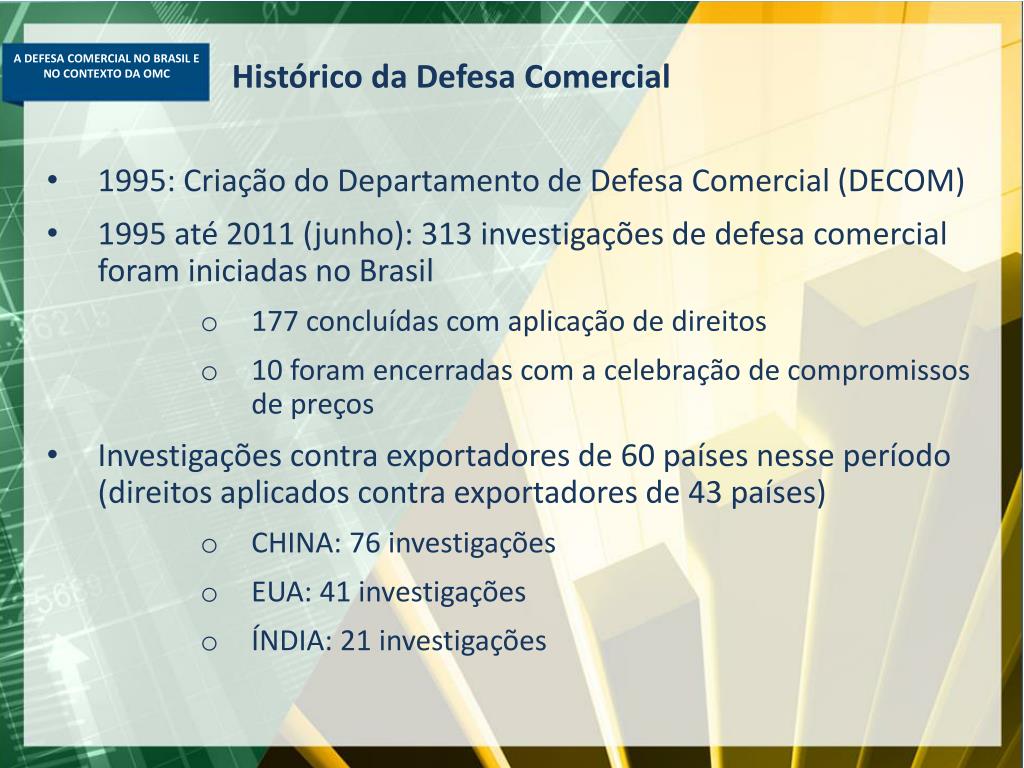 A DEFESA COMERCIAL NO BRASIL E NO CONTEXTO DA OMC

Histórico da Defesa Comercial

• 1995: Criação do Departamento de Defesa Comercial (DECOM)
• 1995 até 2011 (junho): 313 investigações de defesa comercial foram iniciadas no Brasil
o 177 concluídas com aplicação de direitos
o 10 foram encerradas com a celebração de compromissos de preços
• Investigações contra exportadores de 60 países nesse período (direitos aplicados contra exportadores de 43 países)
o CHINA: 76 investigações
o EUA: 41 investigações
o ÍNDIA: 21 investigações